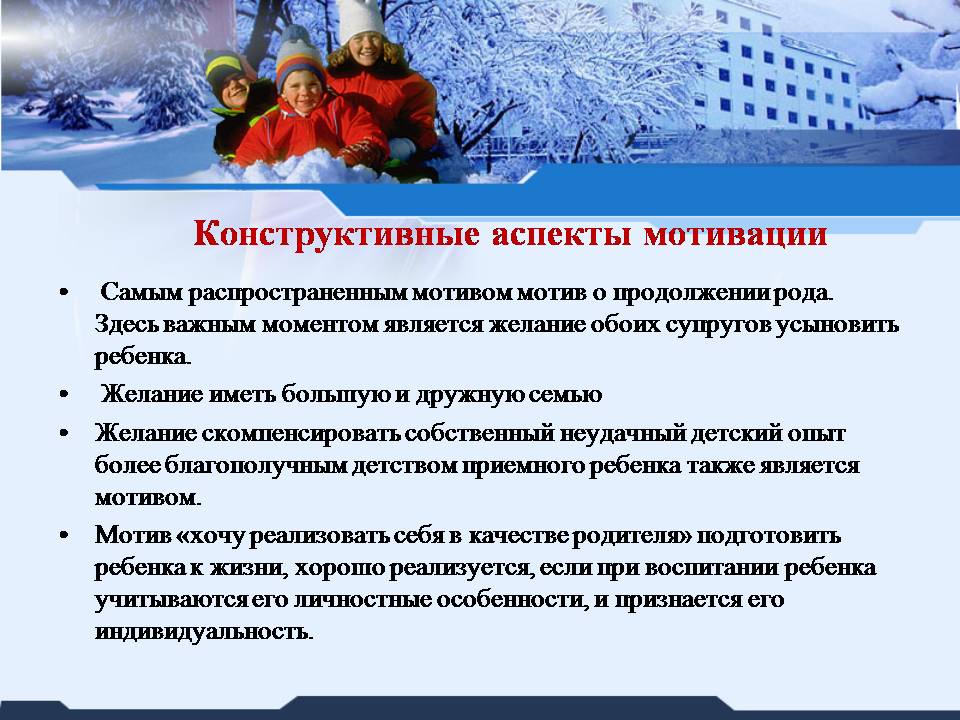 Конструктивные аспекты мотивации

• Самым распространенным мотивом мотив о продолжении рода. Здесь важным моментом является желание обоих супругов усыновить ребенка.
• Желание иметь большую и дружную семью
• Желание скомпенсировать собственный неудачный детский опыт более благополучным детством приемного ребенка также является мотивом.
• Мотив «хочу реализовать себя в качестве родителя» подготовить ребенка к жизни, хорошо реализуется, если при воспитании ребенка учитываются его личностные особенности, и признается его индивидуальность.